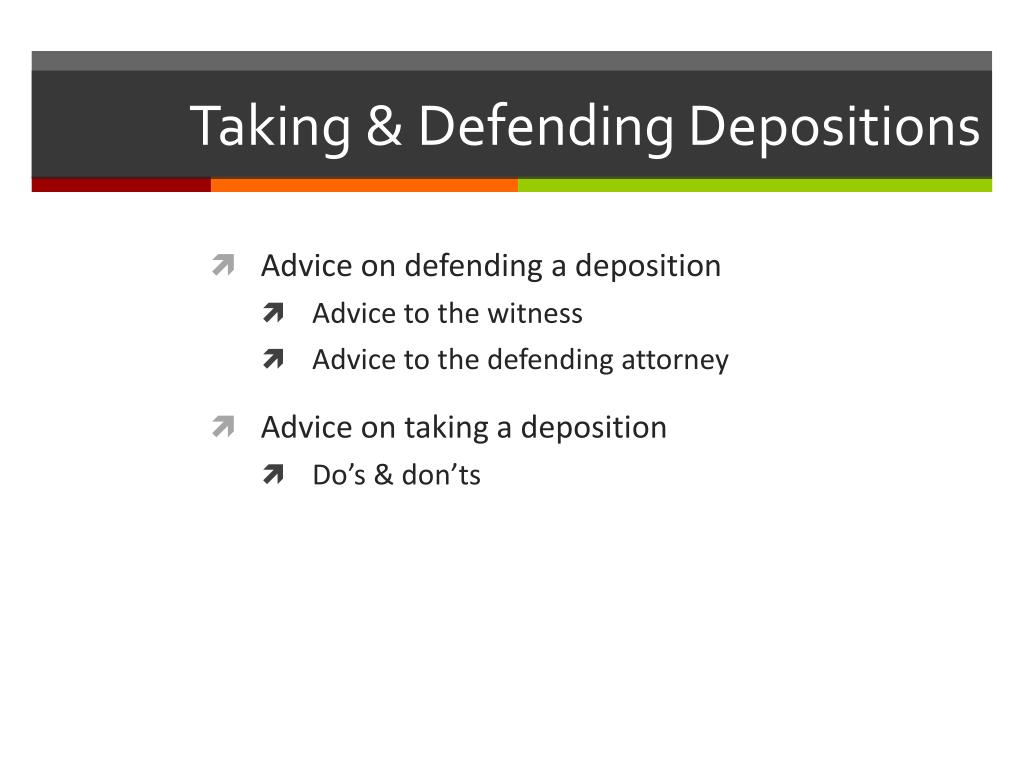 Taking & Defending Depositions

Advice on defending a deposition
Advice to the witness
Advice to the defending attorney

Advice on taking a deposition
Do’s & don’ts